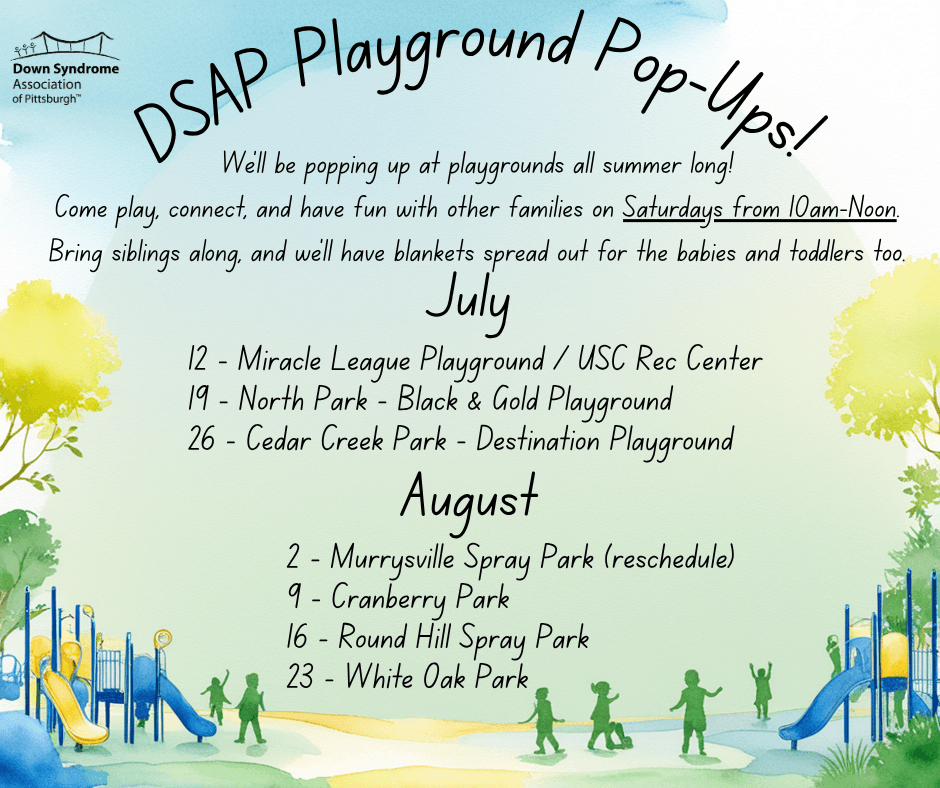 Down Syndrome Association of Pittsburgh™

DSAP Playground Pop-Ups!

We'll be popping up at playgrounds all summer long!
Come play, connect, and have fun with other families on Saturdays from 10am-Noon.
Bring siblings along, and we'll have blankets spread out for the babies and toddlers too.

July

12 - Miracle League Playground / USC Rec Center
19 - North Park - Black & Gold Playground
26 - Cedar Creek Park - Destination Playground

August

2 - Murrysville Spray Park (reschedule)
9 - Cranberry Park
16 - Round Hill Spray Park
23 - White Oak Park